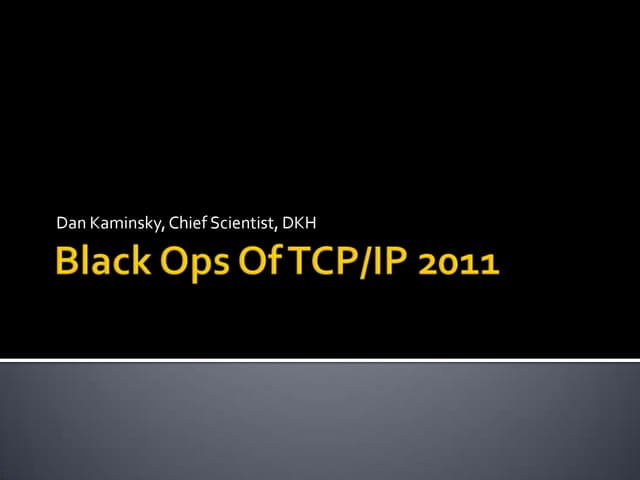 Dan Kaminsky, Chief Scientist, DKH

Black Ops Of TCP/IP 2011